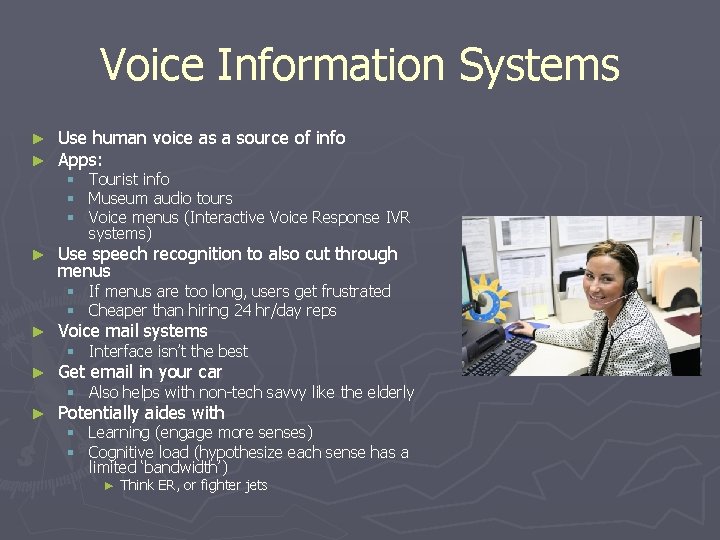 Voice Information Systems

► Use human voice as a source of info
► Apps:
  ▪ Tourist info
  ▪ Museum audio tours
  ▪ Voice menus (Interactive Voice Response IVR systems)
► Use speech recognition to also cut through menus
  ▪ If menus are too long, users get frustrated
  ▪ Cheaper than hiring 24 hr/day reps
► Voice mail systems
  ▪ Interface isn't the best
► Get email in your car
  ▪ Also helps with non-tech savvy like the elderly
► Potentially aides with
  ▪ Learning (engage more senses)
  ▪ Cognitive load (hypothesize each sense has a limited 'bandwidth')
    ► Think ER, or fighter jets